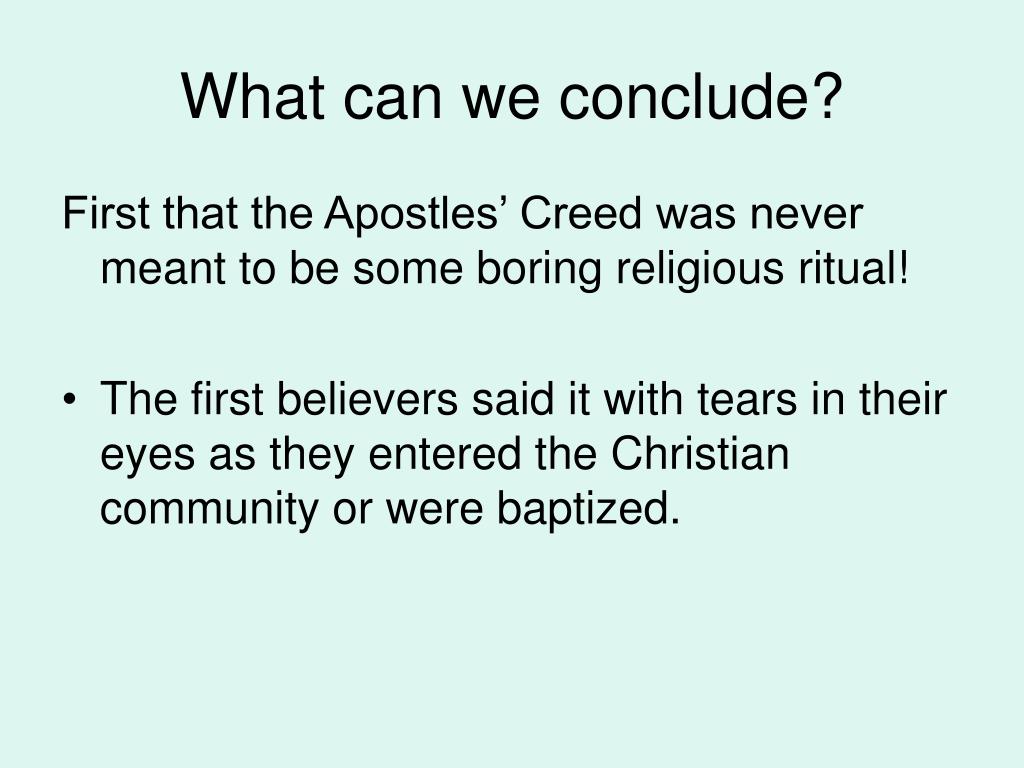 What can we conclude?

First that the Apostles’ Creed was never meant to be some boring religious ritual!

• The first believers said it with tears in their eyes as they entered the Christian community or were baptized.